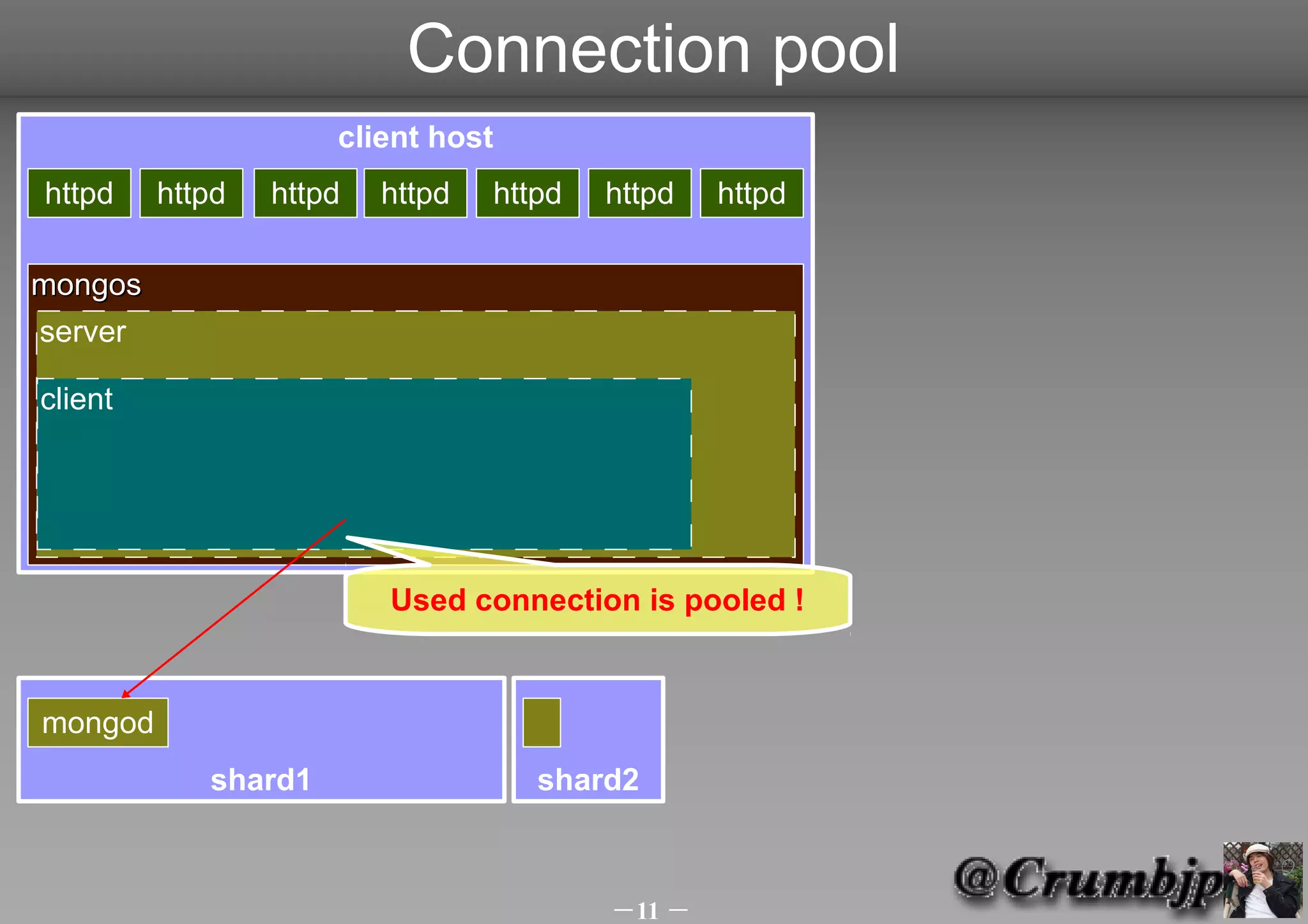 Connection pool

client host

httpd httpd httpd httpd httpd httpd httpd

mongos

server

client

Used connection is pooled !

mongod

shard1

shard2

@Crumbjp

— 11 —